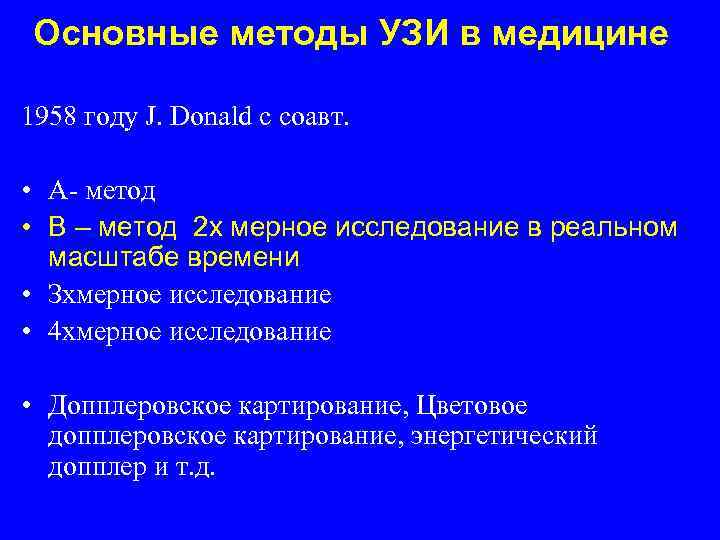 Основные методы УЗИ в медицине

1958 году J. Donald с соавт.

• А- метод
• В – метод 2х мерное исследование в реальном масштабе времени
• 3хмерное исследование
• 4хмерное исследование

• Допплеровское картирование, Цветовое допплеровское картирование, энергетический допплер и т.д.